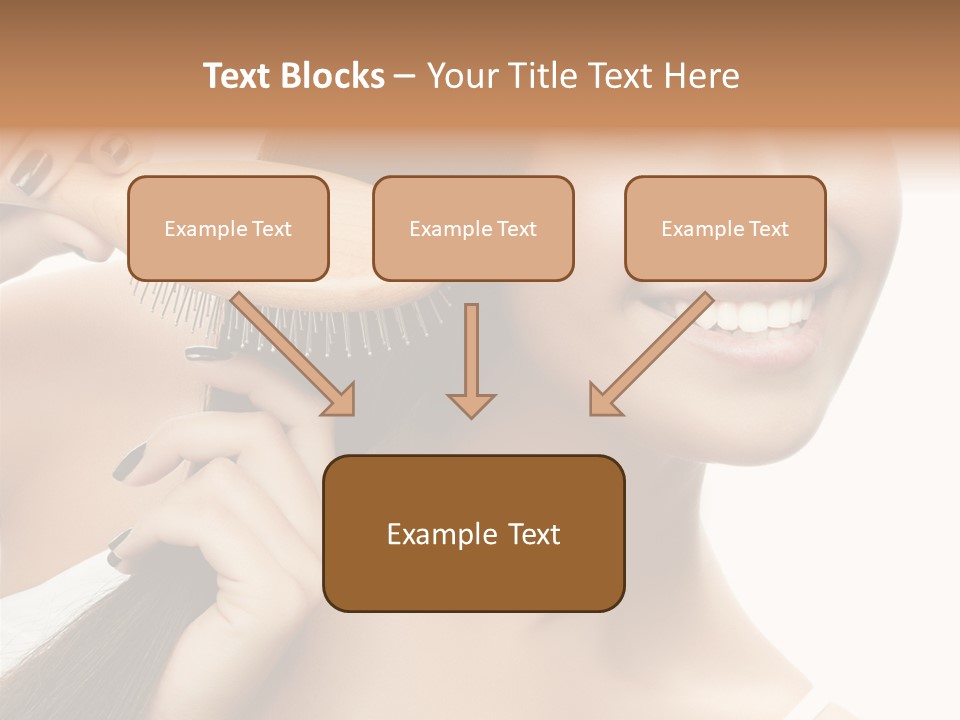 Text Blocks – Your Title Text Here

Example Text

Example Text

Example Text

Example Text